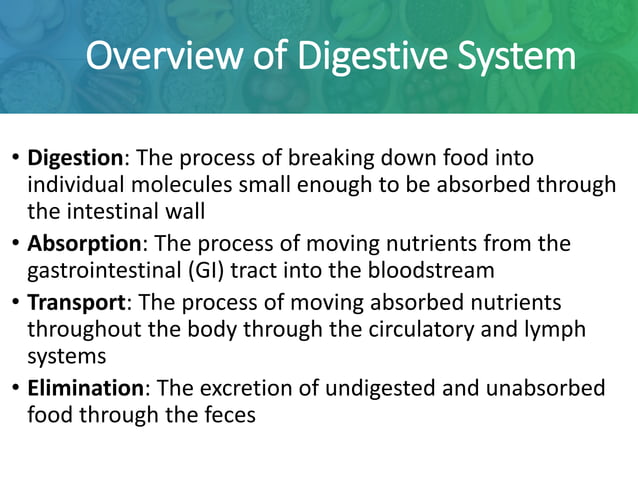 Overview of Digestive System

• Digestion: The process of breaking down food into individual molecules small enough to be absorbed through the intestinal wall

• Absorption: The process of moving nutrients from the gastrointestinal (GI) tract into the bloodstream

• Transport: The process of moving absorbed nutrients throughout the body through the circulatory and lymph systems

• Elimination: The excretion of undigested and unabsorbed food through the feces